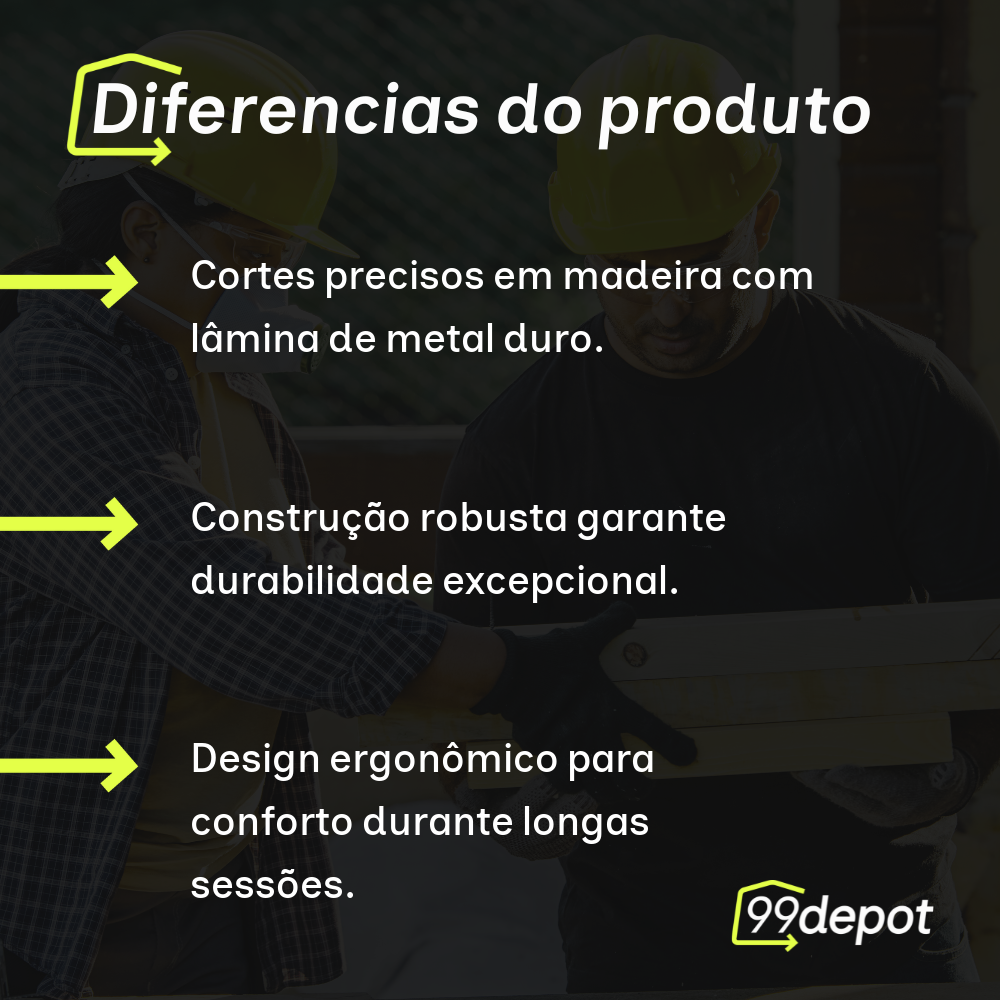 Diferencias do produto

Cortes precisos em madeira com lâmina de metal duro.

Construção robusta garante durabilidade excepcional.

Design ergonômico para conforto durante longas sessões.

99depot